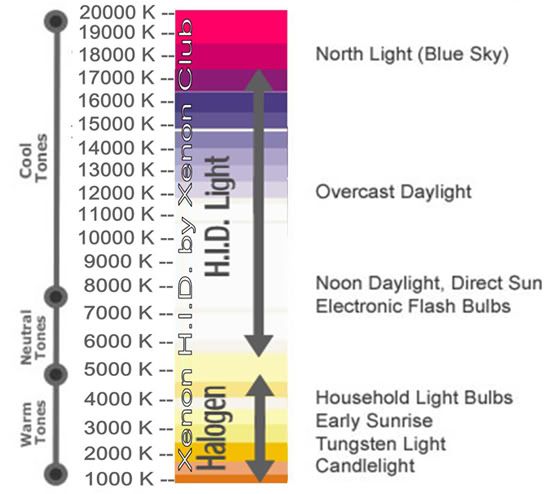 Cool Tones

Neutral Tones

Warm Tones

20000 K --
19000 K --
18000 K --
17000 K --
16000 K --
15000 K --
14000 K --
13000 K --
12000 K --
11000 K --
10000 K --
9000 K --
8000 K --
7000 K --
6000 K --
5000 K --
4000 K --
3000 K --
2000 K --
1000 K --

Xenon H.I.D. by Xenon Club

H.I.D. Light

Halogen

North Light (Blue Sky)

Overcast Daylight

Noon Daylight, Direct Sun
Electronic Flash Bulbs

Household Light Bulbs
Early Sunrise
Tungsten Light
Candlelight